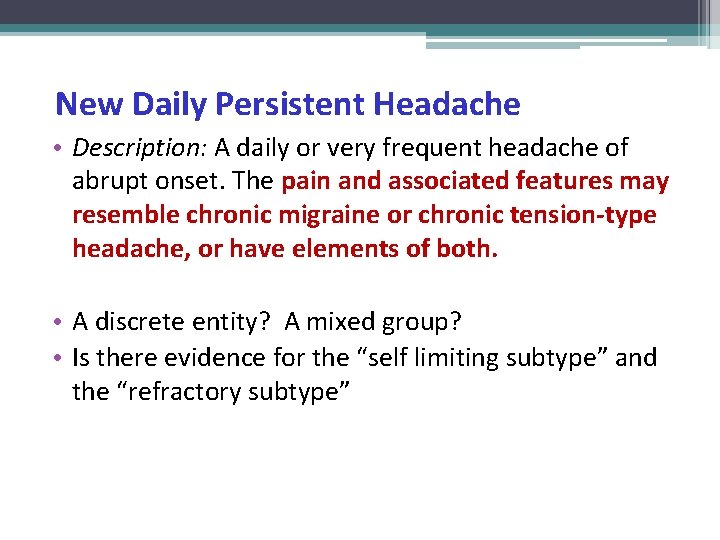 New Daily Persistent Headache

• Description: A daily or very frequent headache of abrupt onset. The pain and associated features may resemble chronic migraine or chronic tension-type headache, or have elements of both.

• A discrete entity? A mixed group?
• Is there evidence for the “self limiting subtype” and the “refractory subtype”